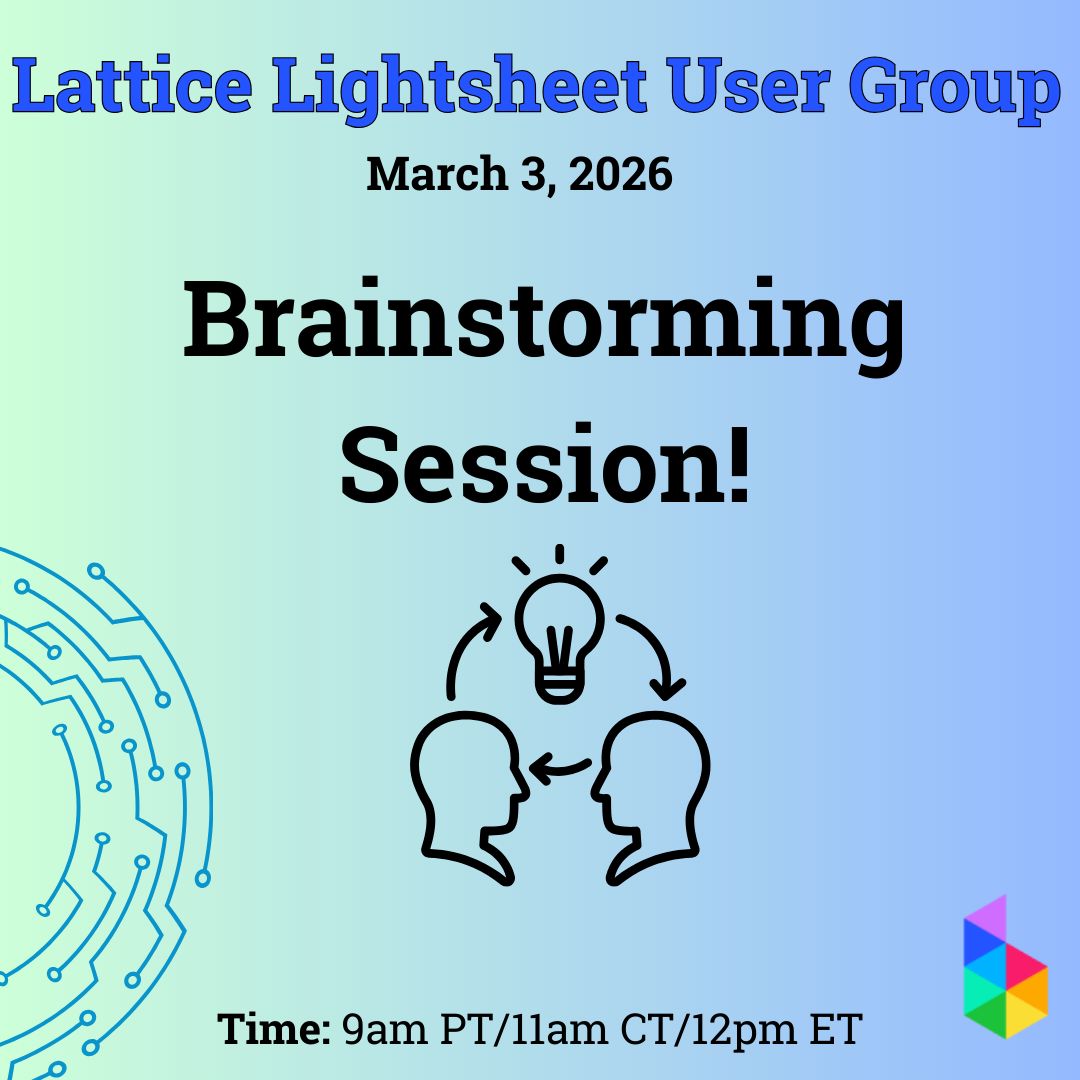 Lattice Lightsheet User Group

March 3, 2026

Brainstorming Session!

Time: 9am PT/11am CT/12pm ET